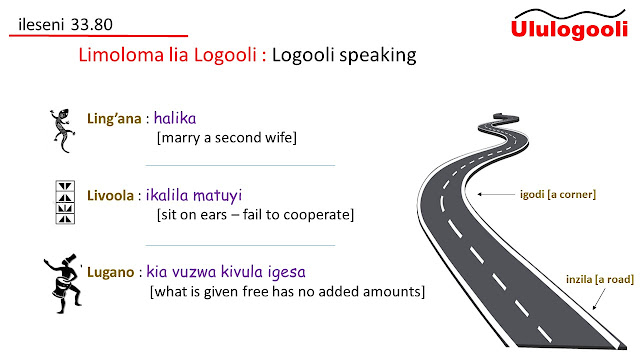 ileseni 33.80

Ululogooli

Limoloma lia Logooli : Logooli speaking

Ling'ana : halika
[marry a second wife]

Livoola : ikalila matuyi
[sit on ears – fail to cooperate]

Lugano : kia vuzwa kivula igesa
[what is given free has no added amounts]

igodi [a corner]

inzila [a road]